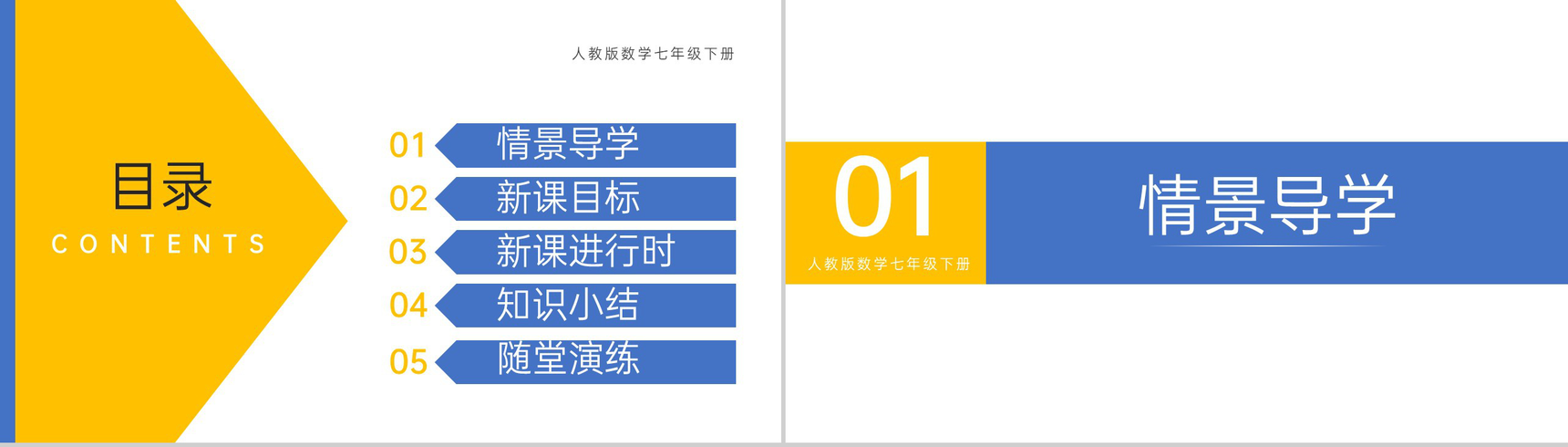 目录
CONTENTS

人教版数学七年级下册

01 情景导学
02 新课目标
03 新课进行时
04 知识小结
05 随堂演练

01
人教版数学七年级下册

情景导学